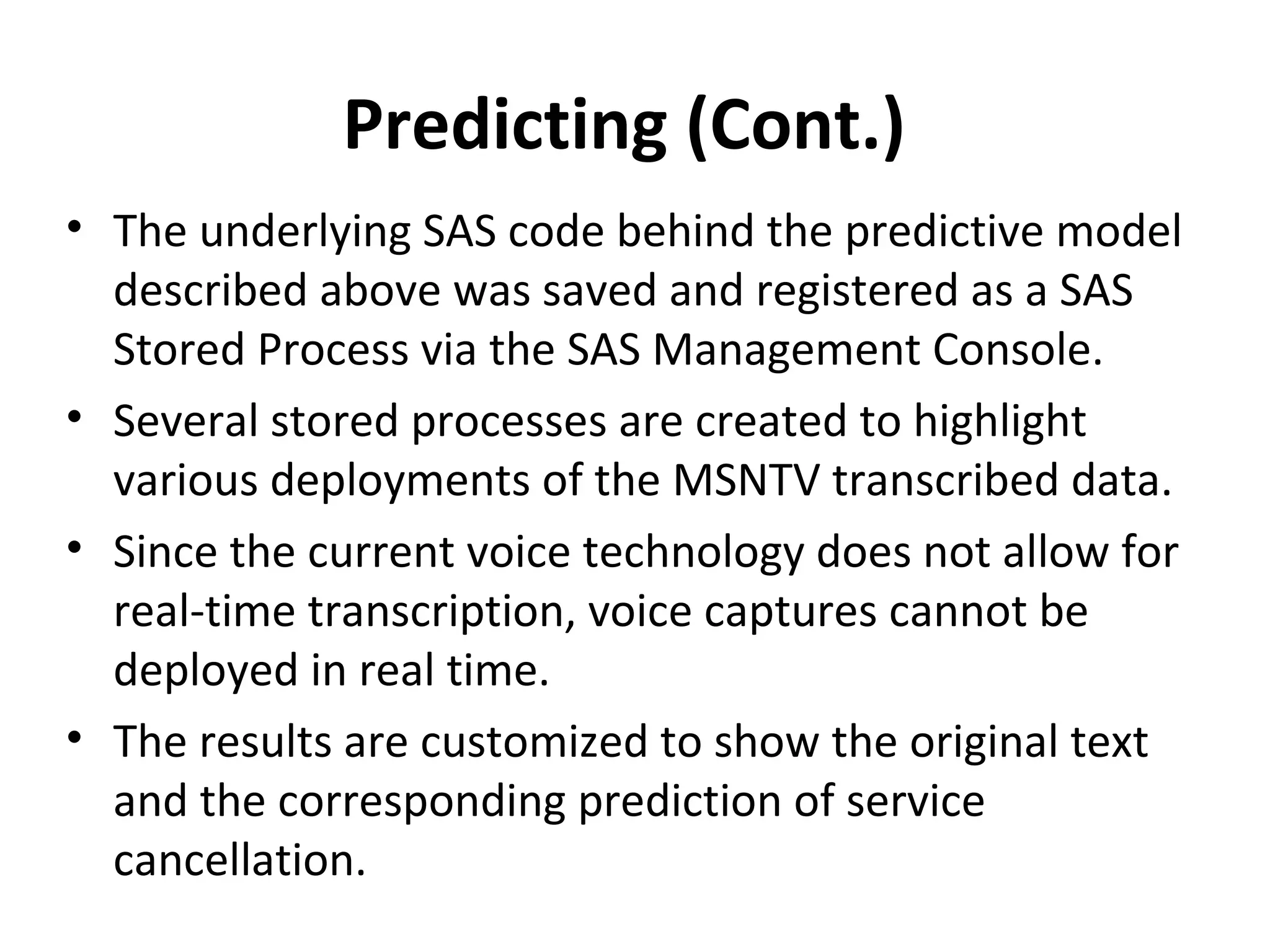 Predicting (Cont.)

• The underlying SAS code behind the predictive model described above was saved and registered as a SAS Stored Process via the SAS Management Console.
• Several stored processes are created to highlight various deployments of the MSNTV transcribed data.
• Since the current voice technology does not allow for real-time transcription, voice captures cannot be deployed in real time.
• The results are customized to show the original text and the corresponding prediction of service cancellation.